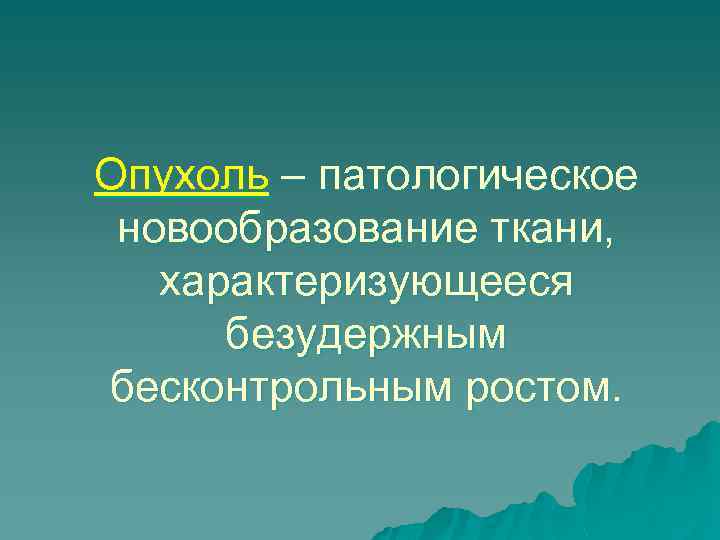 Опухоль – патологическое новообразование ткани, характеризующееся безудержным бесконтрольным ростом.